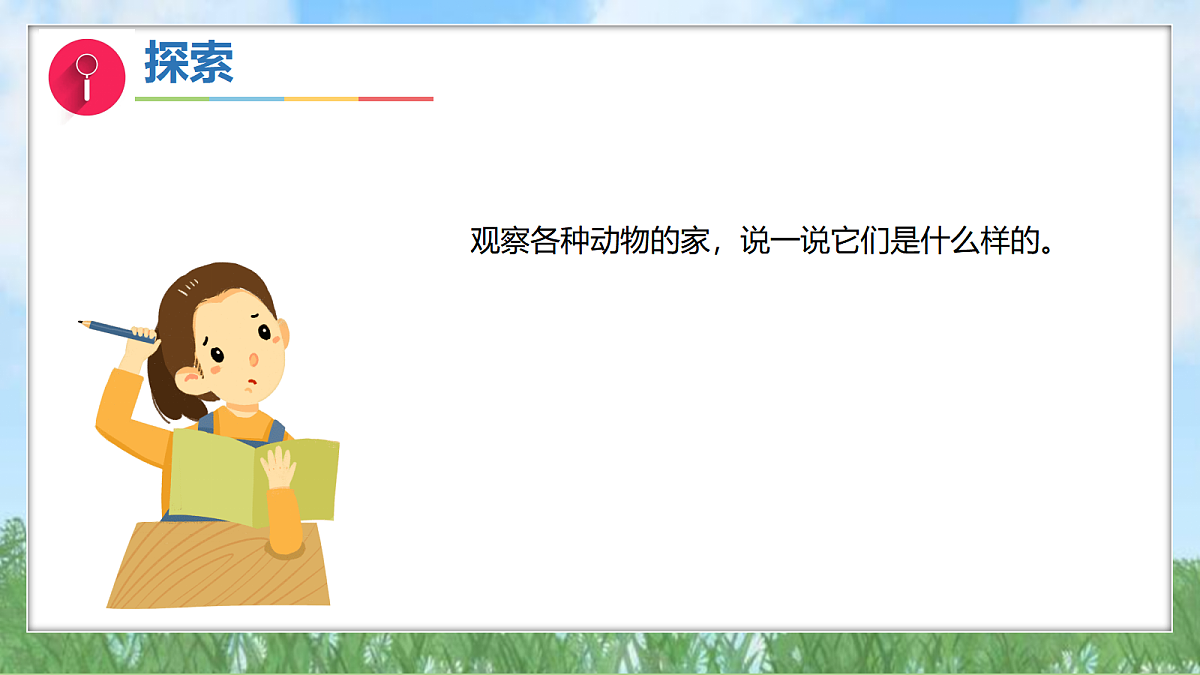 探索

观察各种动物的家，说一说它们是什么样的。